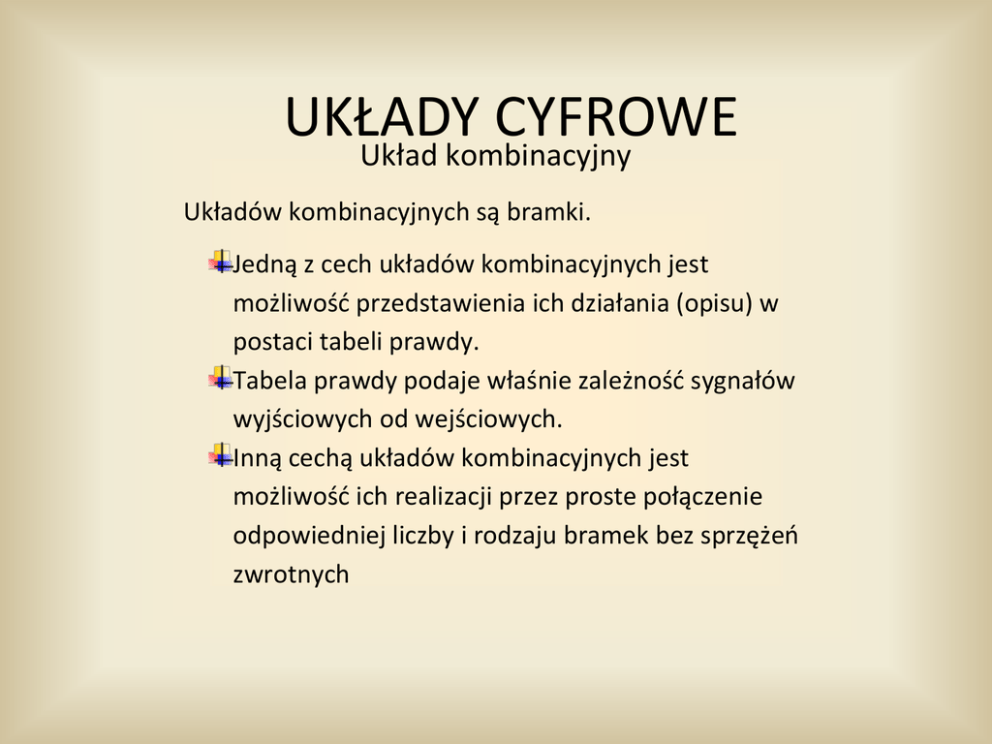 UKŁADY CYFROWE
Układ kombinacyjny

Układów kombinacyjnych są bramki.

Jedną z cech układów kombinacyjnych jest możliwość przedstawienia ich działania (opisu) w postaci tabeli prawdy.

Tabela prawdy podaje właśnie zależność sygnałów wyjściowych od wejściowych.

Inną cechą układów kombinacyjnych jest możliwość ich realizacji przez proste połączenie odpowiedniej liczby i rodzaju bramek bez sprzężeń zwrotnych